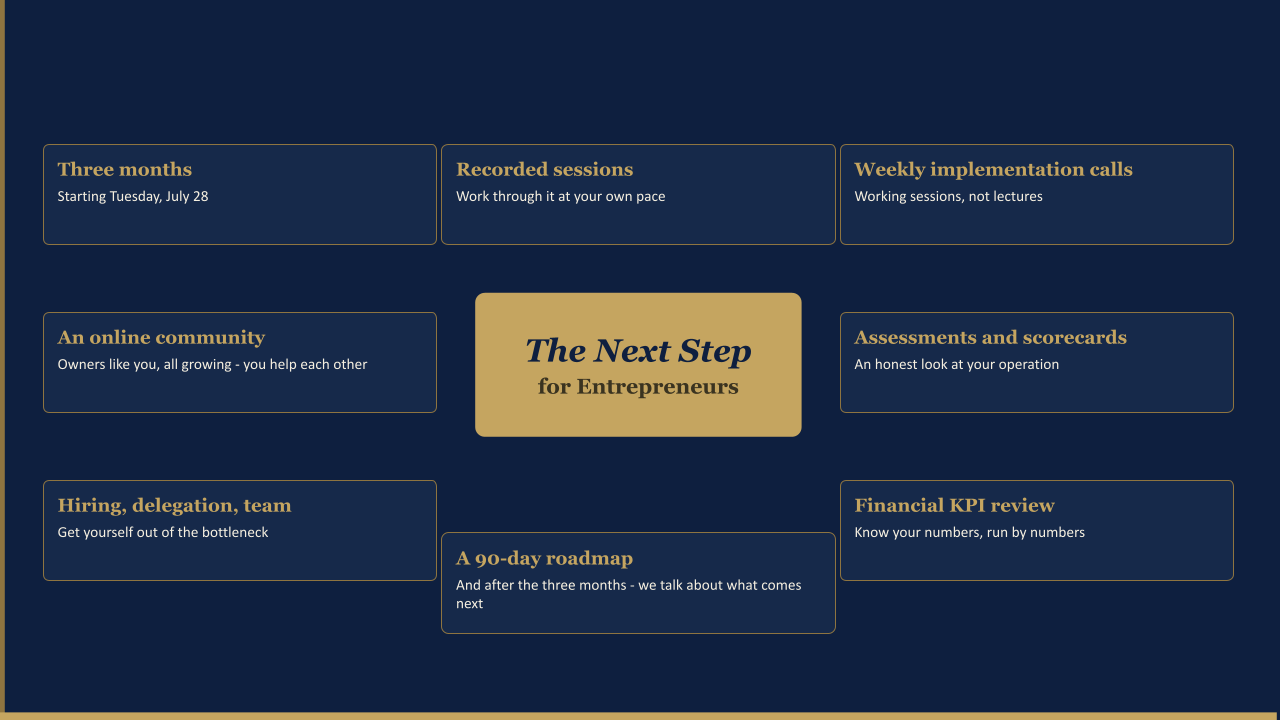 Three months
Starting Tuesday, July 28

Recorded sessions
Work through it at your own pace

Weekly implementation calls
Working sessions, not lectures

An online community
Owners like you, all growing - you help each other

The Next Step
for Entrepreneurs

Assessments and scorecards
An honest look at your operation

Hiring, delegation, team
Get yourself out of the bottleneck

A 90-day roadmap
And after the three months - we talk about what comes next

Financial KPI review
Know your numbers, run by numbers